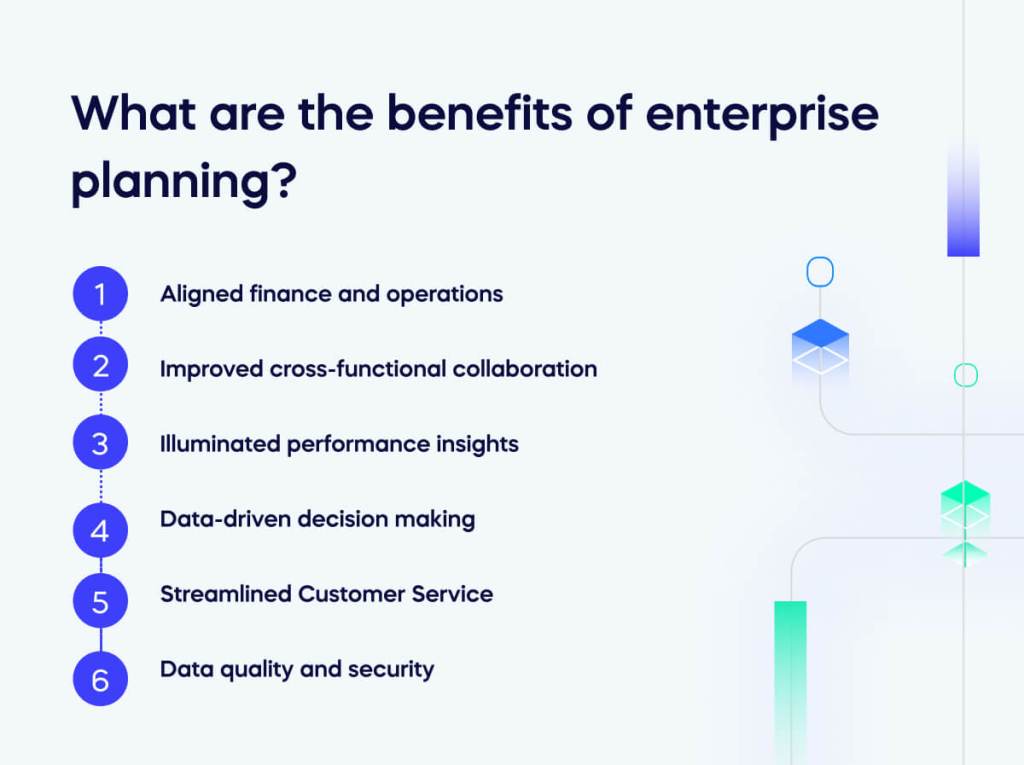 What are the benefits of enterprise planning?

1 Aligned finance and operations

2 Improved cross-functional collaboration

3 Illuminated performance insights

4 Data-driven decision making

5 Streamlined Customer Service

6 Data quality and security